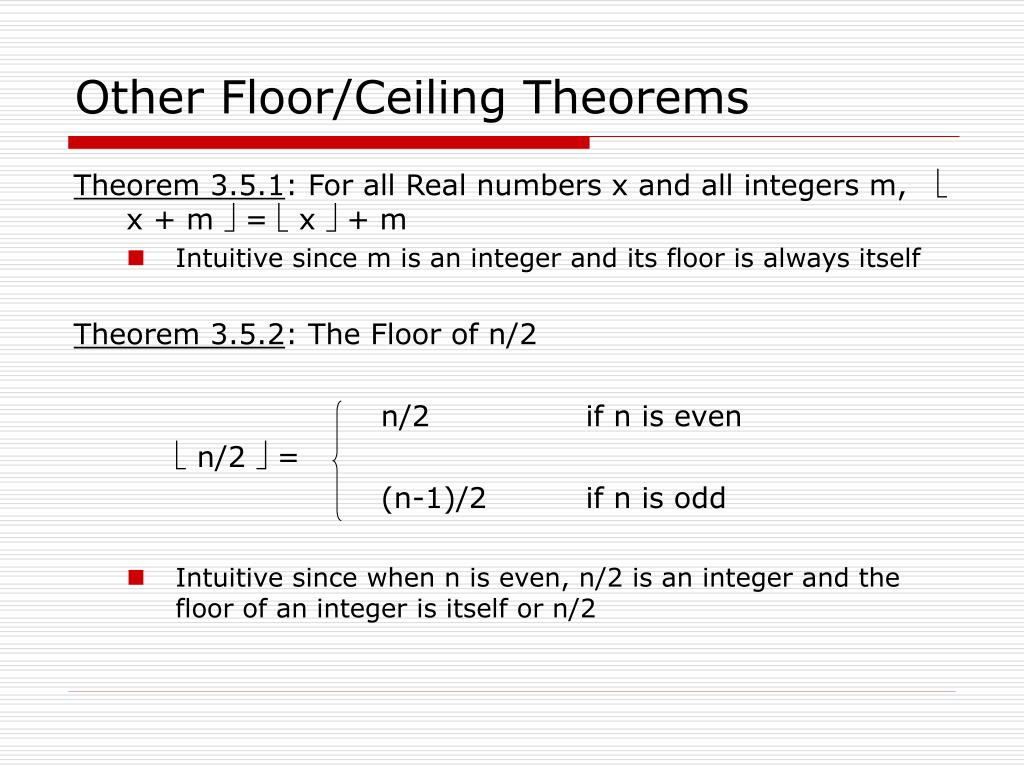 Other Floor/Ceiling Theorems

Theorem 3.5.1: For all Real numbers x and all integers m, $\lfloor x + m \rfloor = \lfloor x \rfloor + m$

Intuitive since m is an integer and its floor is always itself

Theorem 3.5.2: The Floor of n/2

$\lfloor n/2 \rfloor = \begin{cases} n/2 & \text{if n is even} \\ (n-1)/2 & \text{if n is odd} \end{cases}$

Intuitive since when n is even, n/2 is an integer and the floor of an integer is itself or n/2